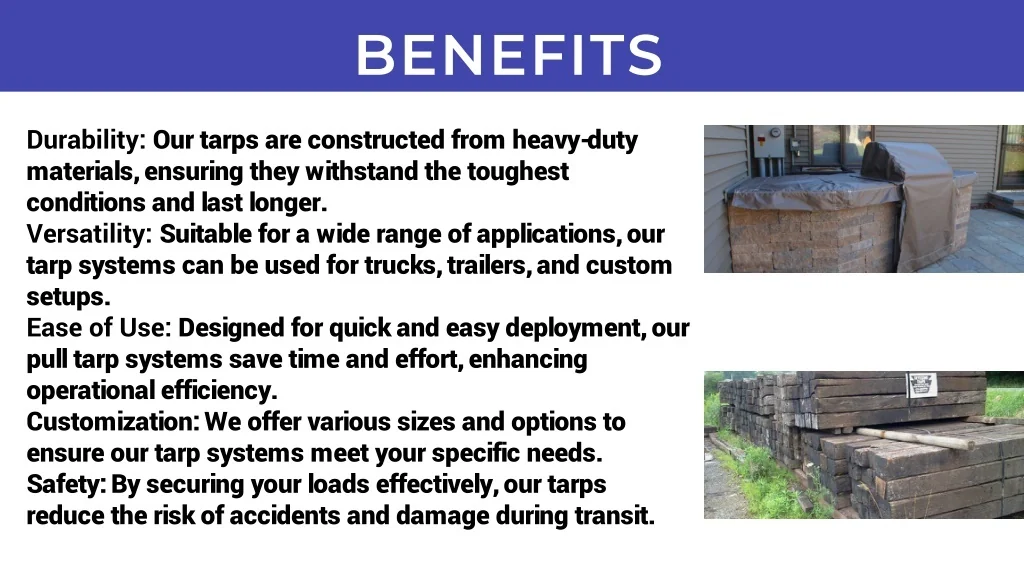 BENEFITS

Durability: Our tarps are constructed from heavy-duty materials, ensuring they withstand the toughest conditions and last longer.
Versatility: Suitable for a wide range of applications, our tarp systems can be used for trucks, trailers, and custom setups.
Ease of Use: Designed for quick and easy deployment, our pull tarp systems save time and effort, enhancing operational efficiency.
Customization: We offer various sizes and options to ensure our tarp systems meet your specific needs.
Safety: By securing your loads effectively, our tarps reduce the risk of accidents and damage during transit.